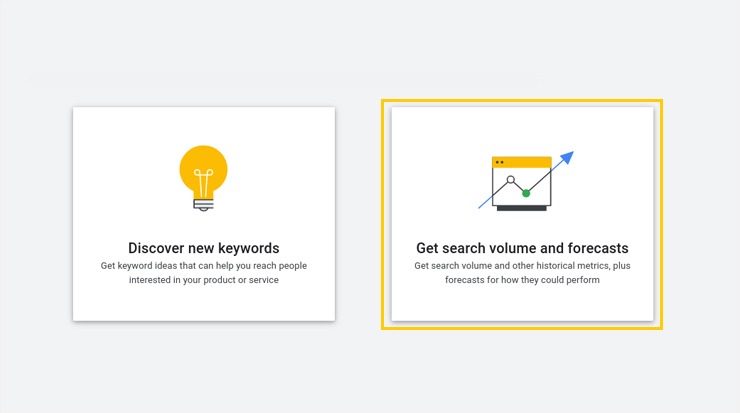 Discover new keywords
Get keyword ideas that can help you reach people interested in your product or service

Get search volume and forecasts
Get search volume and other historical metrics, plus forecasts for how they could perform